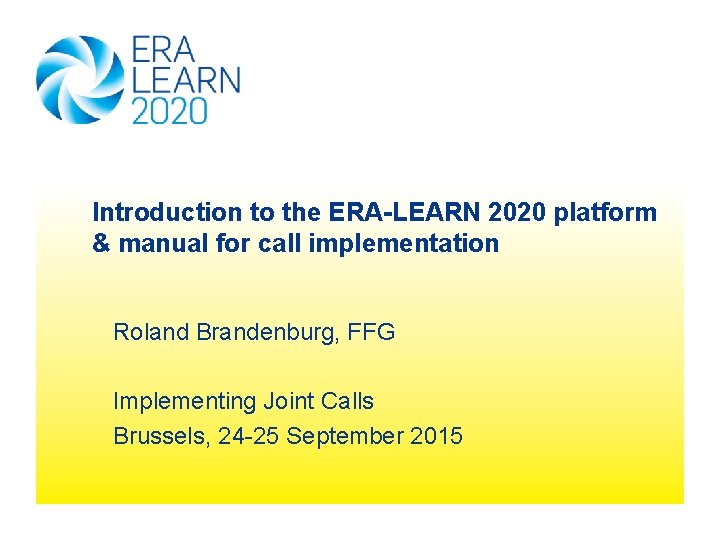 ERA
LEARN
2020

Introduction to the ERA-LEARN 2020 platform & manual for call implementation

Roland Brandenburg, FFG

Implementing Joint Calls
Brussels, 24-25 September 2015